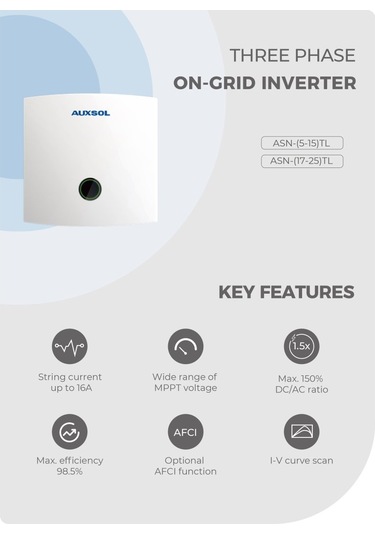 THREE PHASE
ON-GRID INVERTER

AUXSOL

ASN-(5-15)TL
ASN-(17-25)TL

KEY FEATURES

String current up to 16A

Wide range of MPPT voltage

1.5x
Max. 150% DC/AC ratio

Max. efficiency 98.5%

AFCI
Optional AFCI function

I-V curve scan